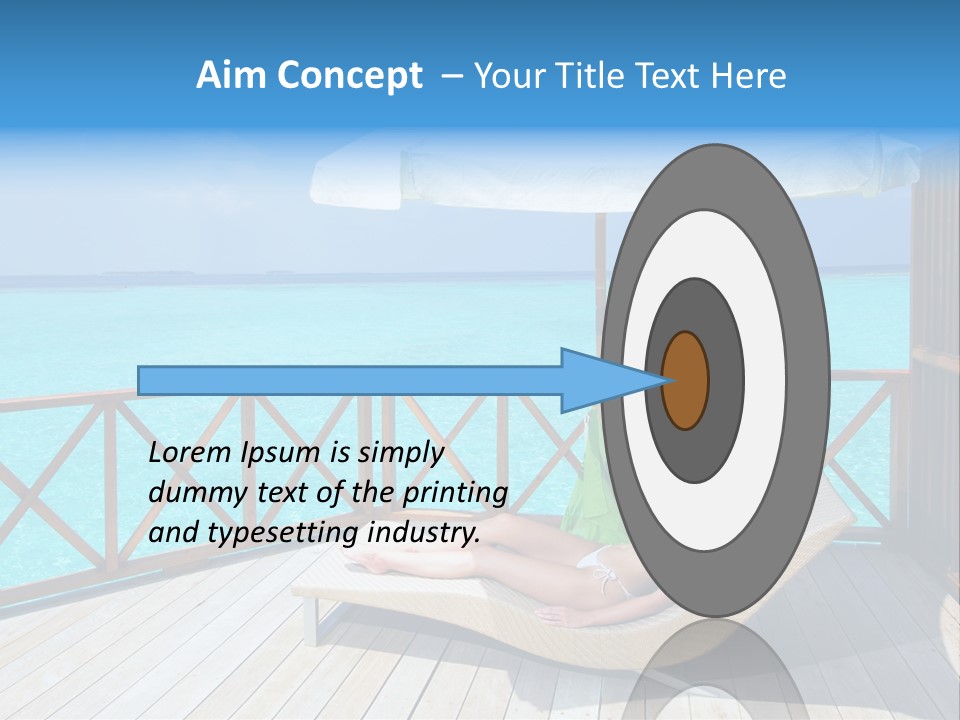 Aim Concept – Your Title Text Here

Lorem Ipsum is simply dummy text of the printing and typesetting industry.